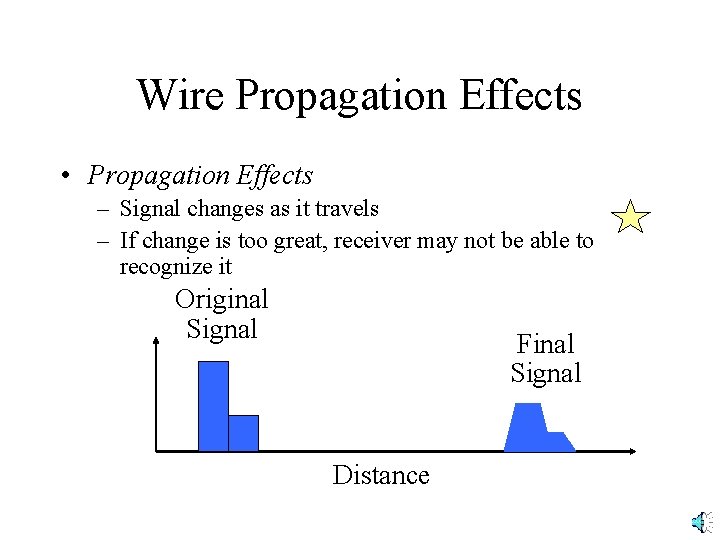 Wire Propagation Effects

• Propagation Effects
– Signal changes as it travels
– If change is too great, receiver may not be able to recognize it

Original Signal

Final Signal

Distance